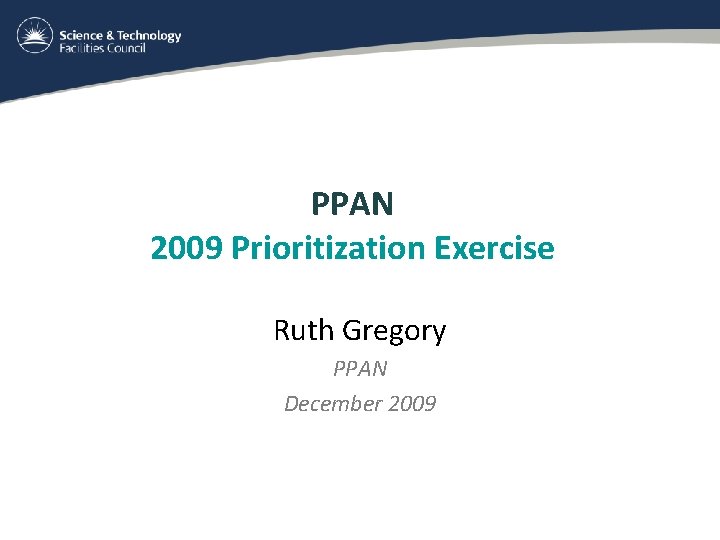 Science & Technology
Facilities Council

PPAN
2009 Prioritization Exercise

Ruth Gregory

PPAN

December 2009